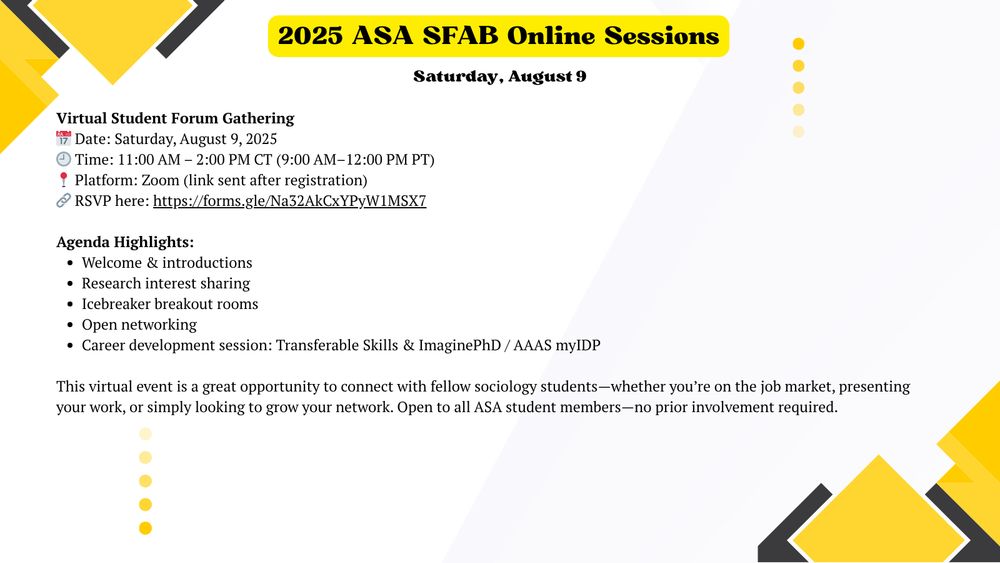 2025 ASA SFAB Online Sessions

Saturday, August 9

Virtual Student Forum Gathering
📅 Date: Saturday, August 9, 2025
🕘 Time: 11:00 AM – 2:00 PM CT (9:00 AM–12:00 PM PT)
📍 Platform: Zoom (link sent after registration)
🔗 RSVP here: https://forms.gle/Na32AkCxYPyW1MSX7

Agenda Highlights:
- Welcome & introductions
- Research interest sharing
- Icebreaker breakout rooms
- Open networking
- Career development session: Transferable Skills & ImaginePhD / AAAS myIDP

This virtual event is a great opportunity to connect with fellow sociology students—whether you're on the job market, presenting your work, or simply looking to grow your network. Open to all ASA student members—no prior involvement required.